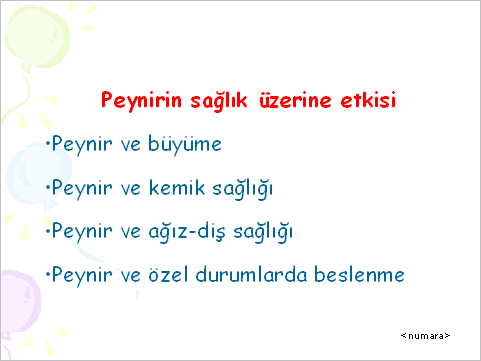 Peynirin sağlık üzerine etkisi

•Peynir ve büyüme

•Peynir ve kemik sağlığı

•Peynir ve ağız-diş sağlığı

•Peynir ve özel durumlarda beslenme

<numara>